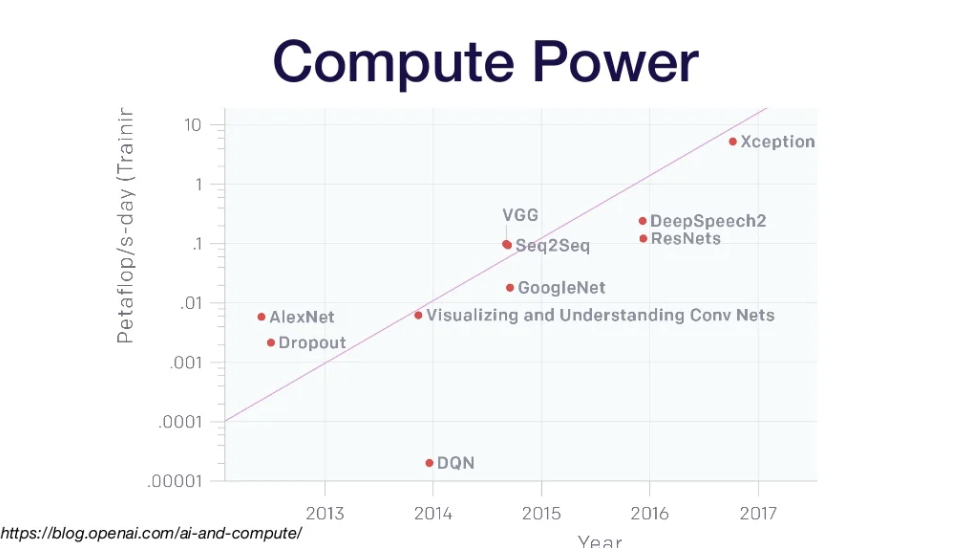 Compute Power

Petaflop/s-day (Trainir

10
1
.1
.01
.001
.0001
.00001

Xception
DeepSpeech2
ResNets
VGG
Seq2Seq
GoogleNet
AlexNet
Visualizing and Understanding Conv Nets
Dropout
DQN

2013
2014
2015
2016
2017
Year

https://blog.openai.com/ai-and-compute/